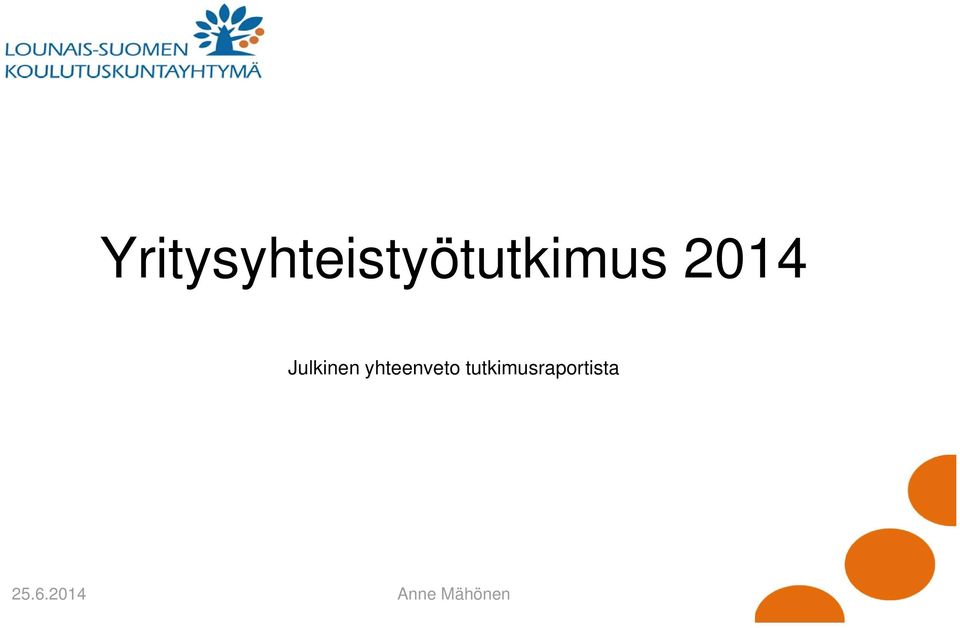 LOUNAIS-SUOMEN
KOULUTUSKUNTAYHTYMÄ

Yritysyhteistyötutkimus 2014

Julkinen yhteenveto tutkimusraportista

25.6.2014

Anne Mähönen